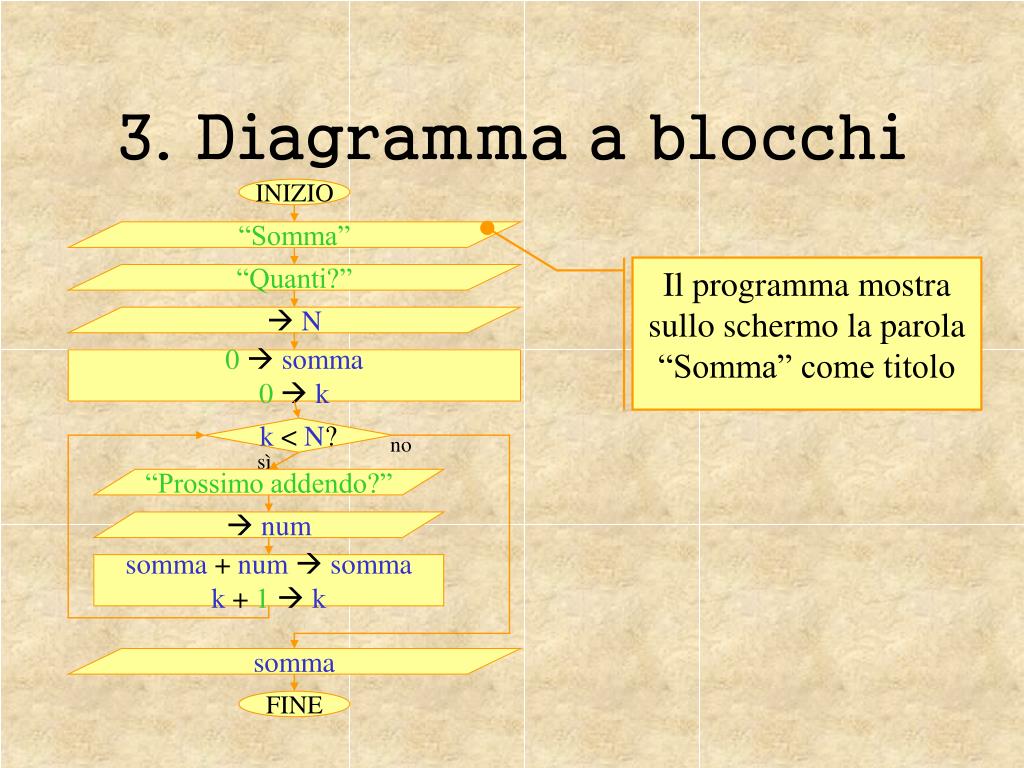 3. Diagramma a blocchi

INIZIO

“Somma”

“Quanti?”

→ N

0 → somma
0 → k

k < N?

no

sì

“Prossimo addendo?”

→ num

somma + num → somma
k + 1 → k

somma

FINE

Il programma mostra sullo schermo la parola “Somma” come titolo